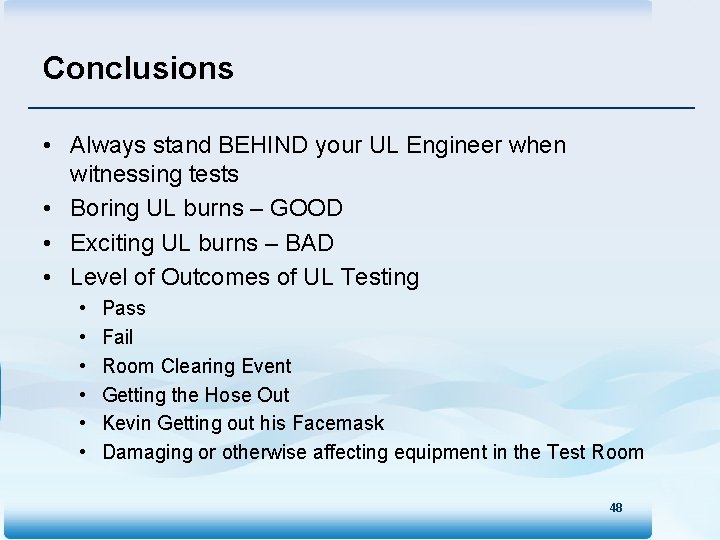 Conclusions

• Always stand BEHIND your UL Engineer when witnessing tests
• Boring UL burns – GOOD
• Exciting UL burns – BAD
• Level of Outcomes of UL Testing
  • Pass
  • Fail
  • Room Clearing Event
  • Getting the Hose Out
  • Kevin Getting out his Facemask
  • Damaging or otherwise affecting equipment in the Test Room

48